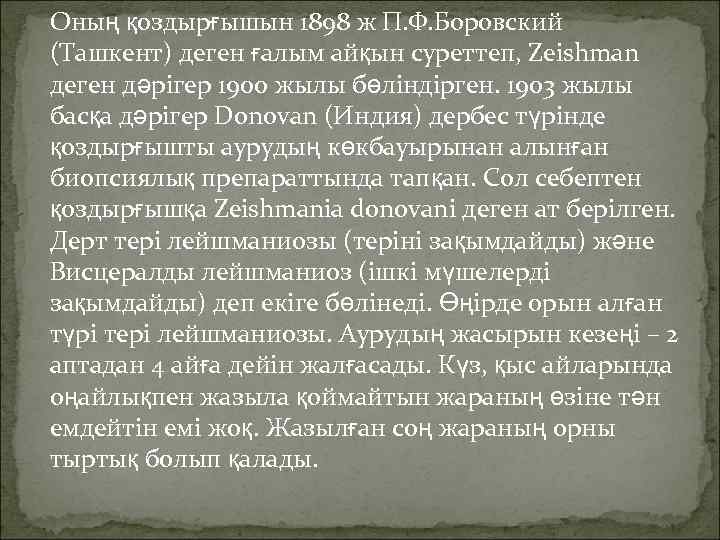 Оның қоздырғышын 1898 ж П.Ф.Боровский (Ташкент) деген ғалым айқын суреттеп, Zeishman деген дәрігер 1900 жылы бөліндірген. 1903 жылы басқа дәрігер Donovan (Индия) дербес түрінде қоздырғышты аурудың көкбауырынан алынған биопсиялық препараттында тапқан. Сол себептен қоздырғышқа Zeishmania donovani деген ат берілген. Дерт тері лейшманиозы (теріні зақымдайды) және Висцералды лейшманиоз (ішкі мүшелерді зақымдайды) деп екіге бөлінеді. Өңірде орын алған түрі тері лейшманиозы. Аурудың жасырын кезеңі – 2 аптадан 4 айға дейін жалғасады. Күз, қыс айларында оңайлықпен жазыла қоймайтын жараның өзіне тән емдейтін емі жоқ. Жазылған соң жараның орны тыртық болып қалады.